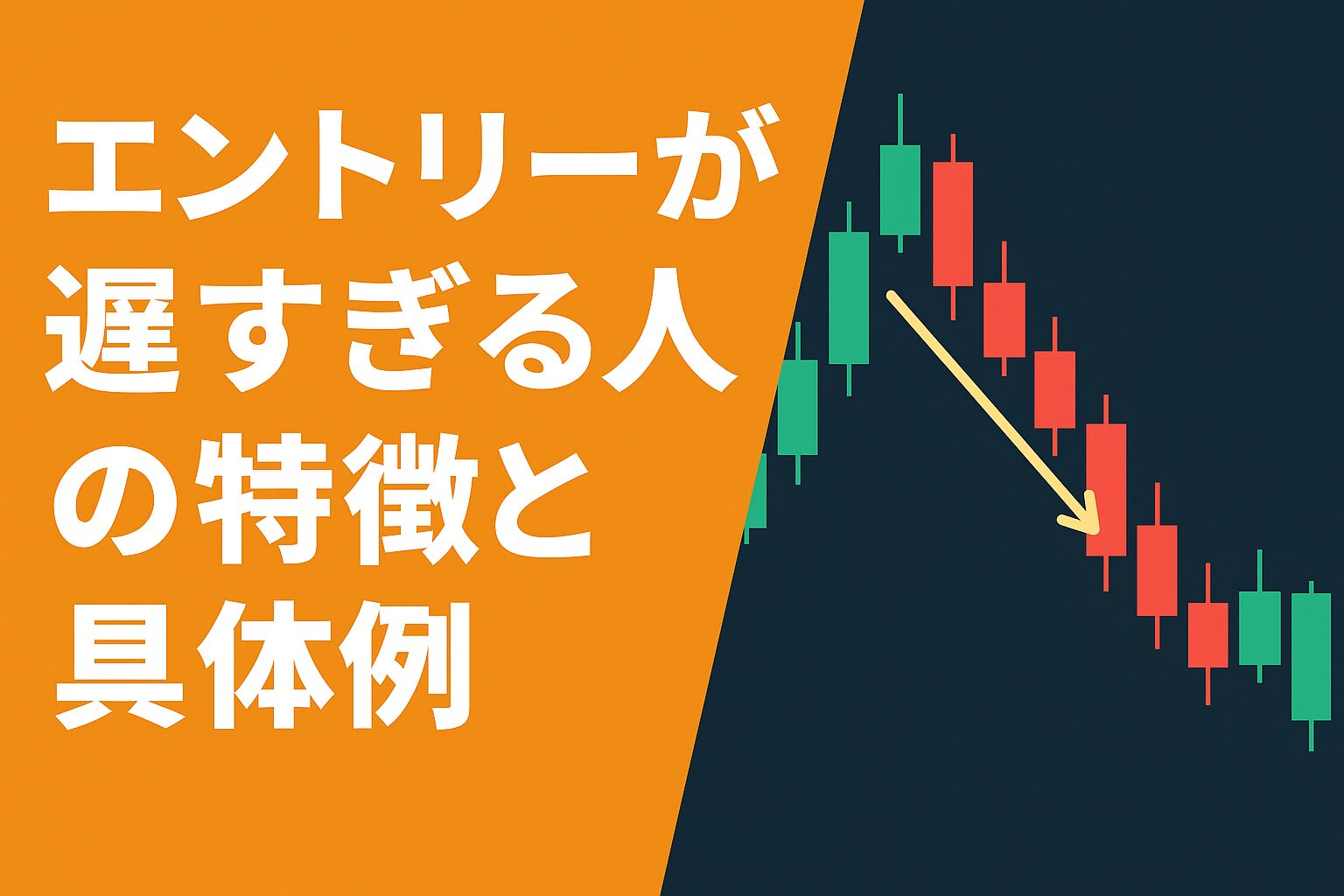 エントリーが遅すぎる人の特徴と具体例